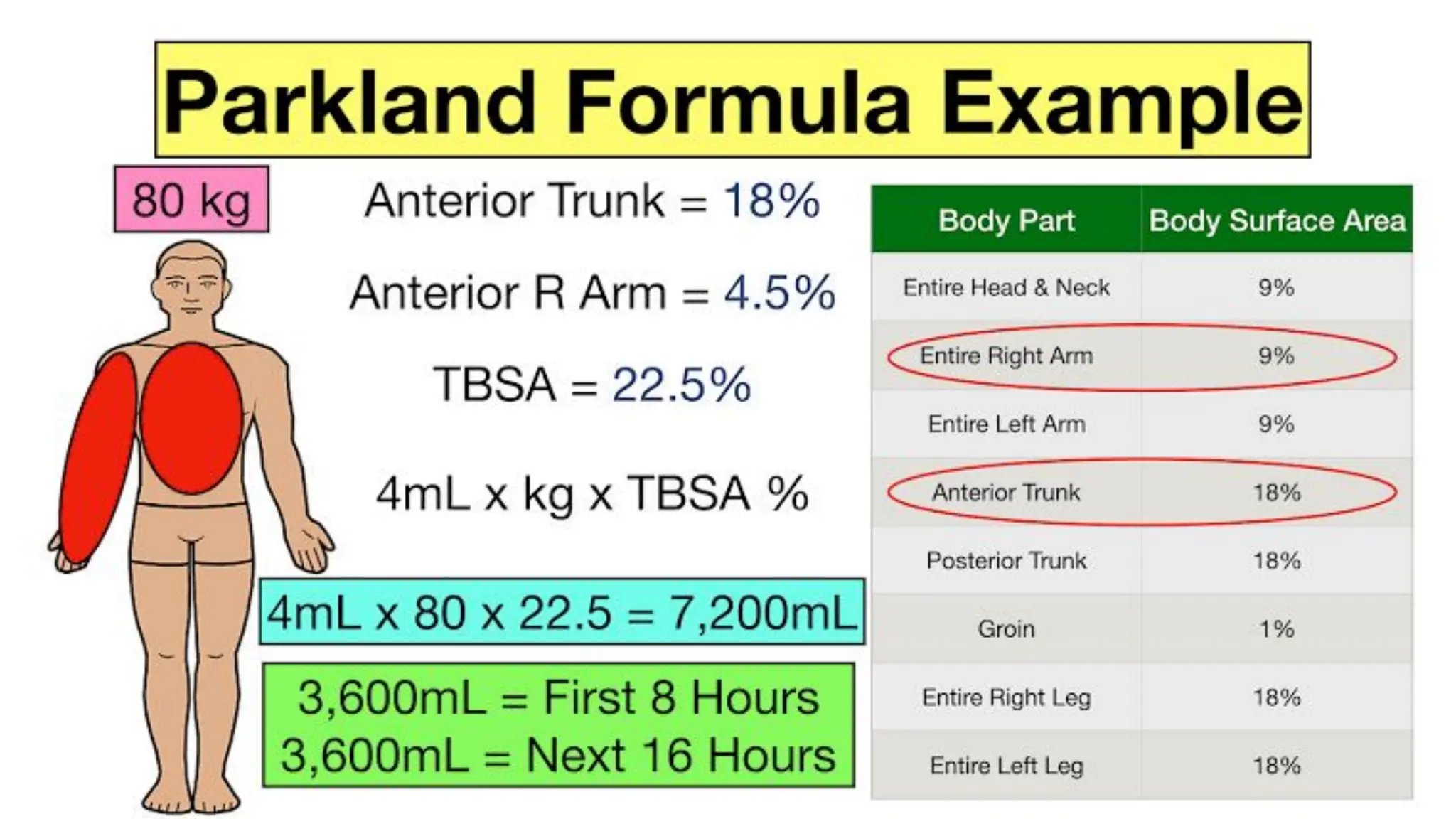 Parkland Formula Example

80 kg

Anterior Trunk = 18%

Anterior R Arm = 4.5%

TBSA = 22.5%

4mL x kg x TBSA %

4mL x 80 x 22.5 = 7,200mL

3,600mL = First 8 Hours
3,600mL = Next 16 Hours

| Body Part | Body Surface Area |
|---|---|
| Entire Head & Neck | 9% |
| Entire Right Arm | 9% |
| Entire Left Arm | 9% |
| Anterior Trunk | 18% |
| Posterior Trunk | 18% |
| Groin | 1% |
| Entire Right Leg | 18% |
| Entire Left Leg | 18% |